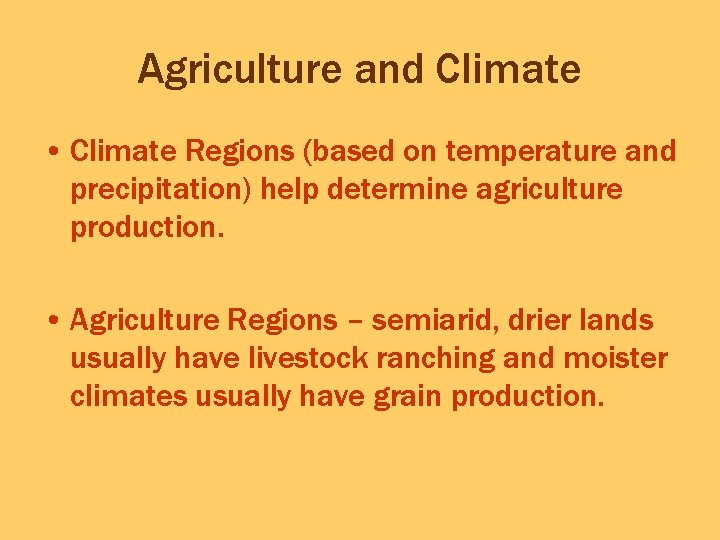 Agriculture and Climate

• Climate Regions (based on temperature and precipitation) help determine agriculture production.

• Agriculture Regions – semiarid, drier lands usually have livestock ranching and moister climates usually have grain production.